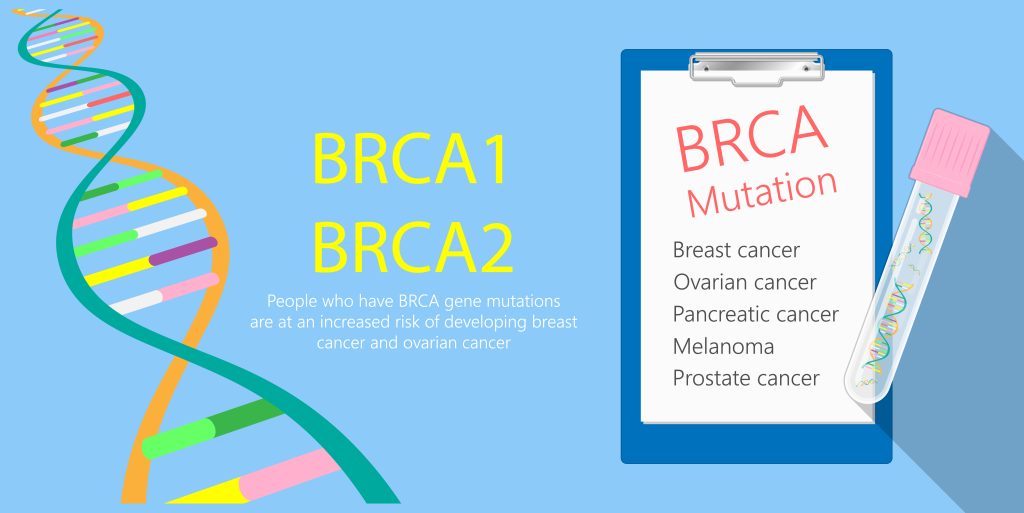 BRCA1
BRCA2

People who have BRCA gene mutations are at an increased risk of developing breast cancer and ovarian cancer

BRCA
Mutation

Breast cancer
Ovarian cancer
Pancreatic cancer
Melanoma
Prostate cancer